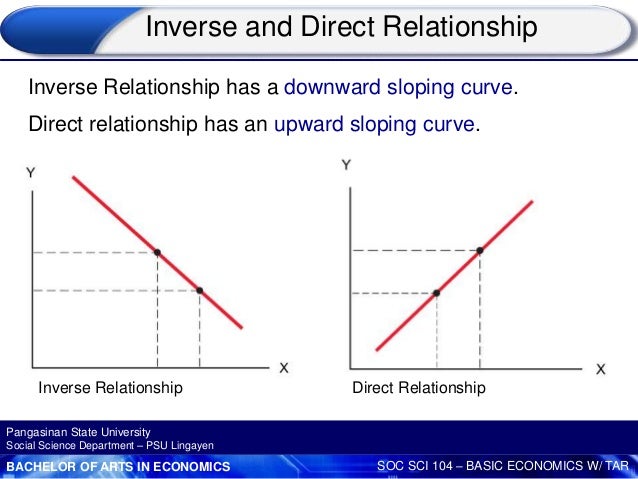 Inverse and Direct Relationship

Inverse Relationship has a downward sloping curve.

Direct relationship has an upward sloping curve.

Y

X

Inverse Relationship

Y

X

Direct Relationship

Pangasinan State University
Social Science Department – PSU Lingayen

BACHELOR OF ARTS IN ECONOMICS

SOC SCI 104 – BASIC ECONOMICS W/ TAR